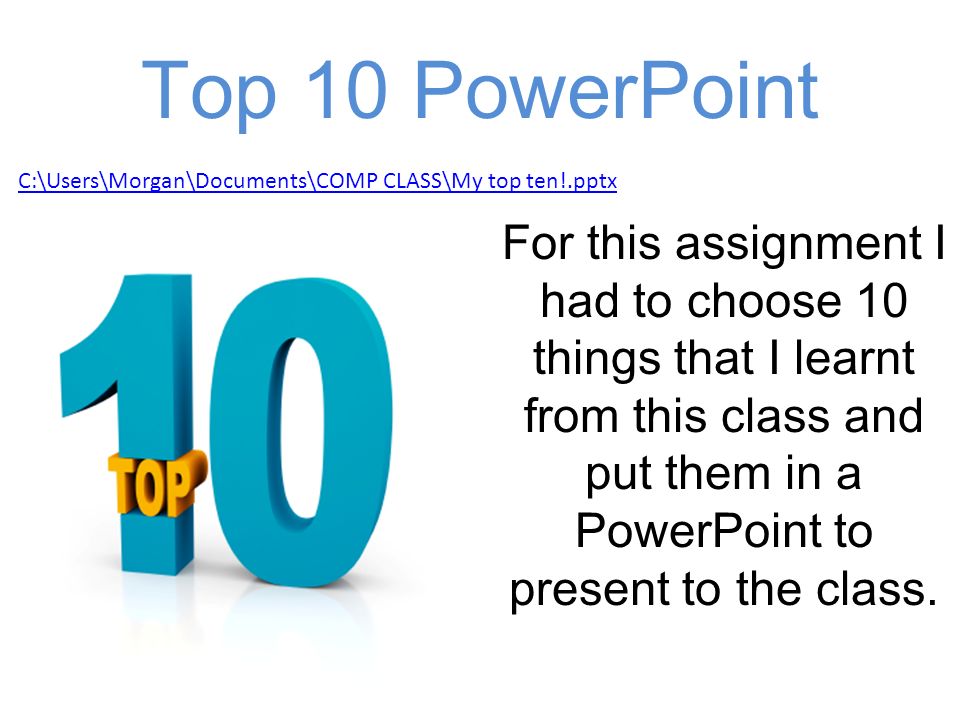 Top 10 PowerPoint

C:\Users\Morgan\Documents\COMP CLASS\My top ten!.pptx

TOP 10

For this assignment I had to choose 10 things that I learnt from this class and put them in a PowerPoint to present to the class.